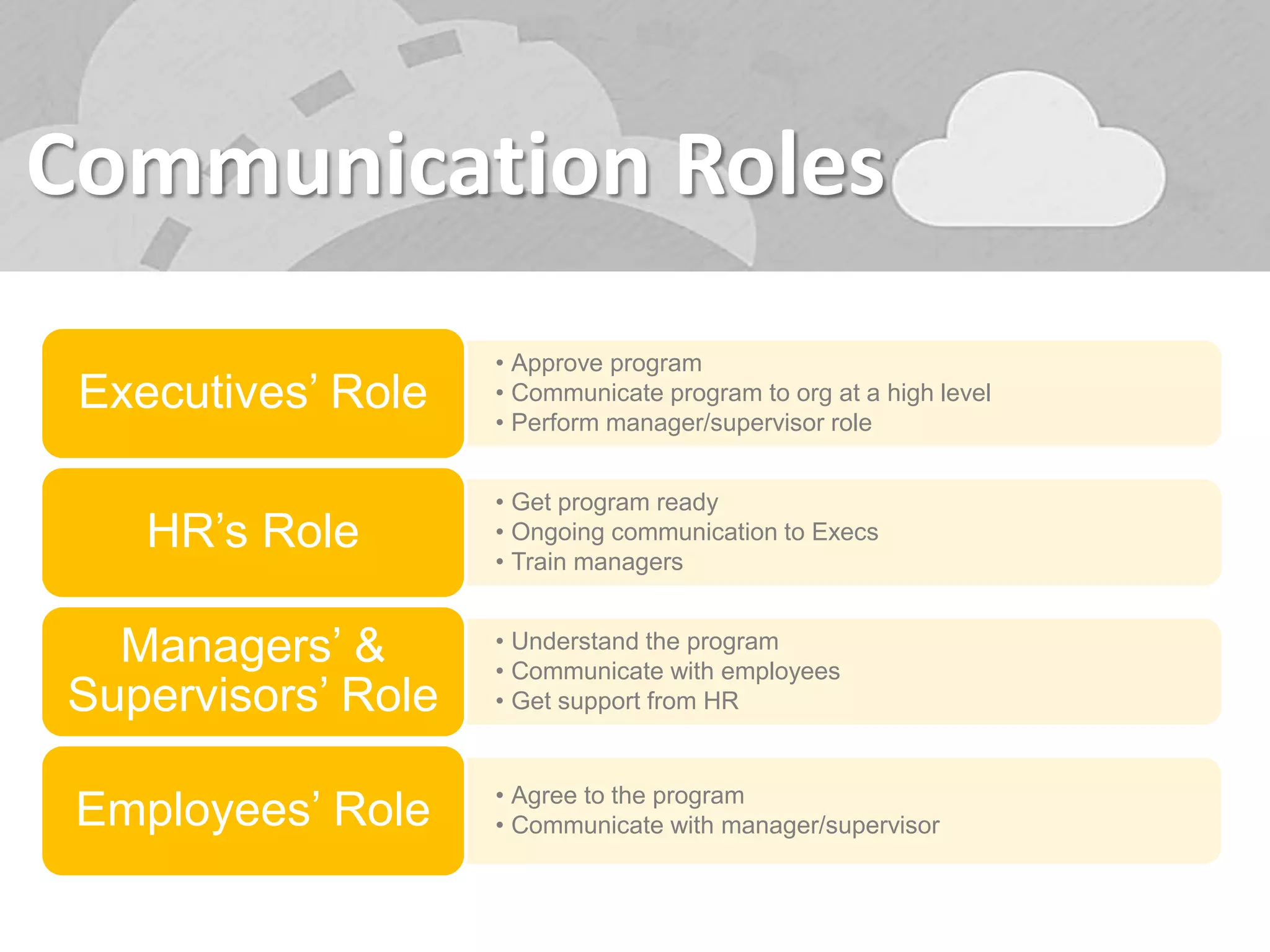 Communication Roles

Executives' Role

• Approve program
• Communicate program to org at a high level
• Perform manager/supervisor role

HR's Role

• Get program ready
• Ongoing communication to Execs
• Train managers

Managers' & Supervisors' Role

• Understand the program
• Communicate with employees
• Get support from HR

Employees' Role

• Agree to the program
• Communicate with manager/supervisor